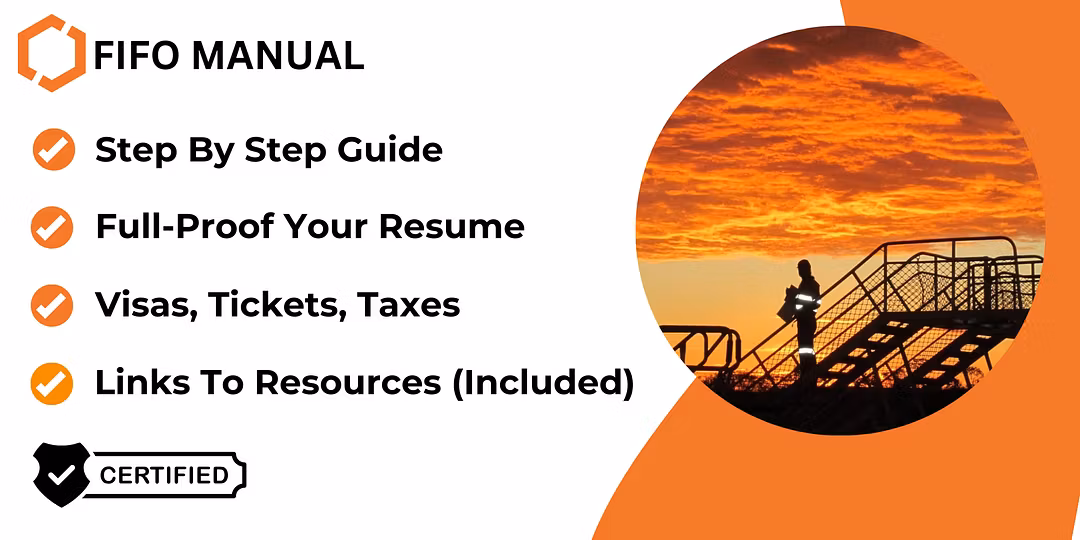 FIFO MANUAL

Step By Step Guide

Full-Proof Your Resume

Visas, Tickets, Taxes

Links To Resources (Included)

CERTIFIED